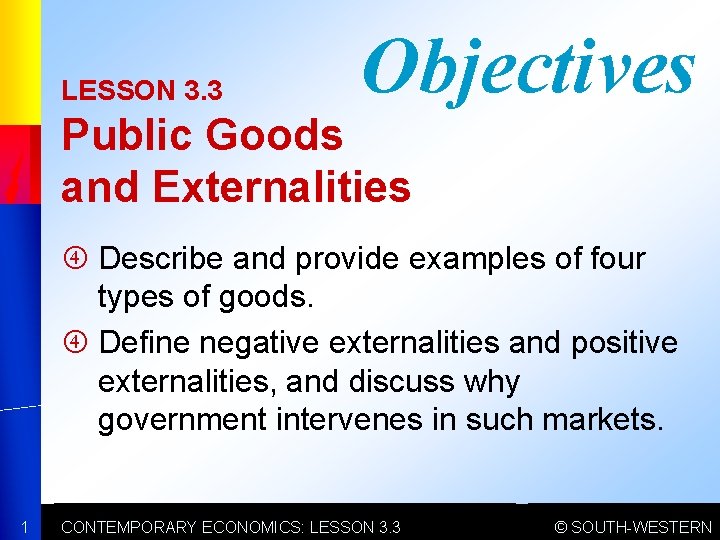 Objectives

LESSON 3.3

Public Goods and Externalities

④ Describe and provide examples of four types of goods.

④ Define negative externalities and positive externalities, and discuss why government intervenes in such markets.

1 CONTEMPORARY ECONOMICS: LESSON 3.3 © SOUTH-WESTERN